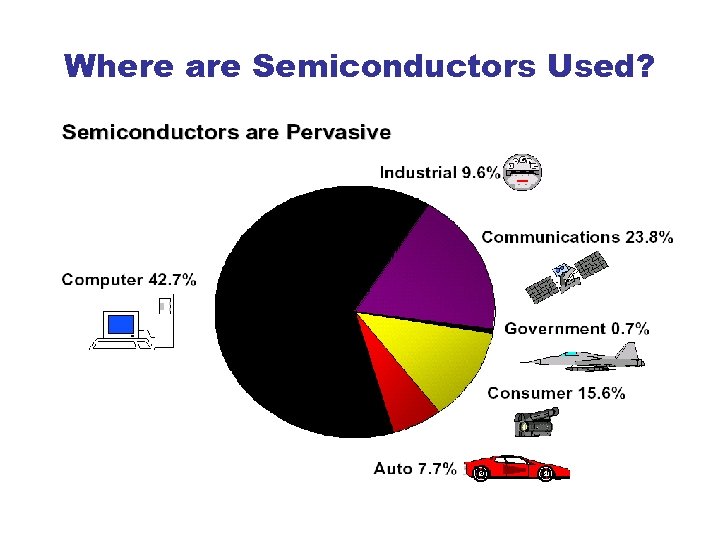 Where are Semiconductors Used?

Semiconductors are Pervasive

Industrial 9.6%

Communications 23.8%

Computer 42.7%

Government 0.7%

Consumer 15.6%

Auto 7.7%